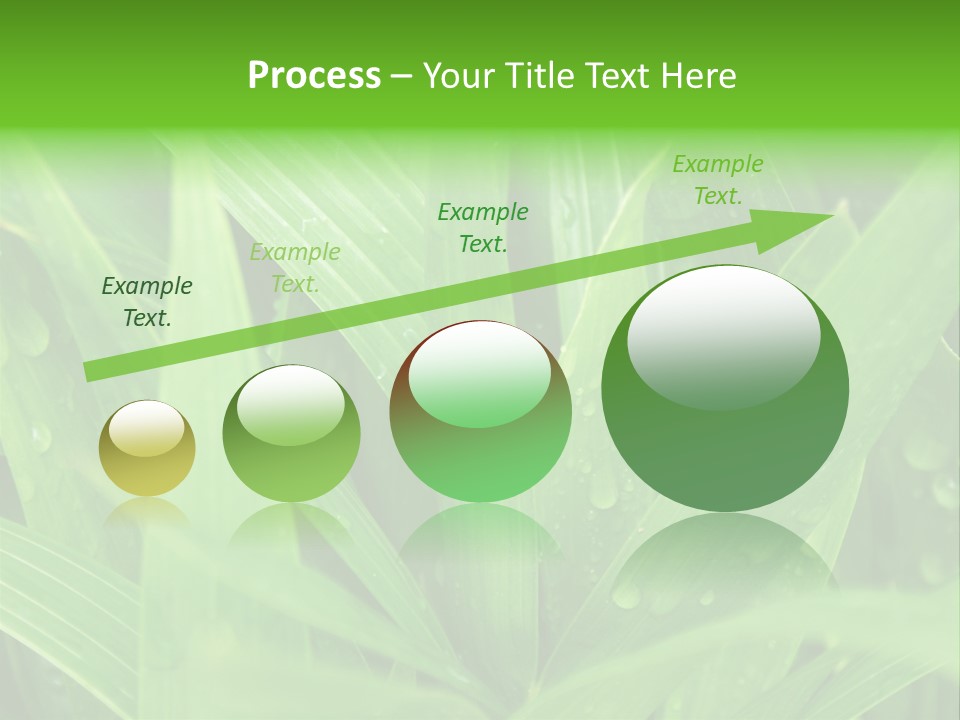 Process – Your Title Text Here

Example Text.

Example Text.

Example Text.

Example Text.